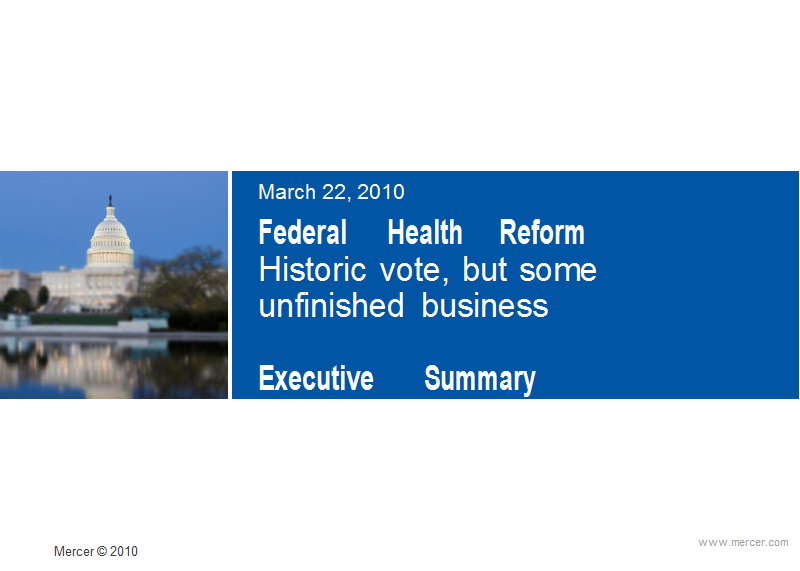 March 22, 2010

Federal Health Reform
Historic vote, but some unfinished business

Executive Summary

Mercer © 2010

www.mercer.com